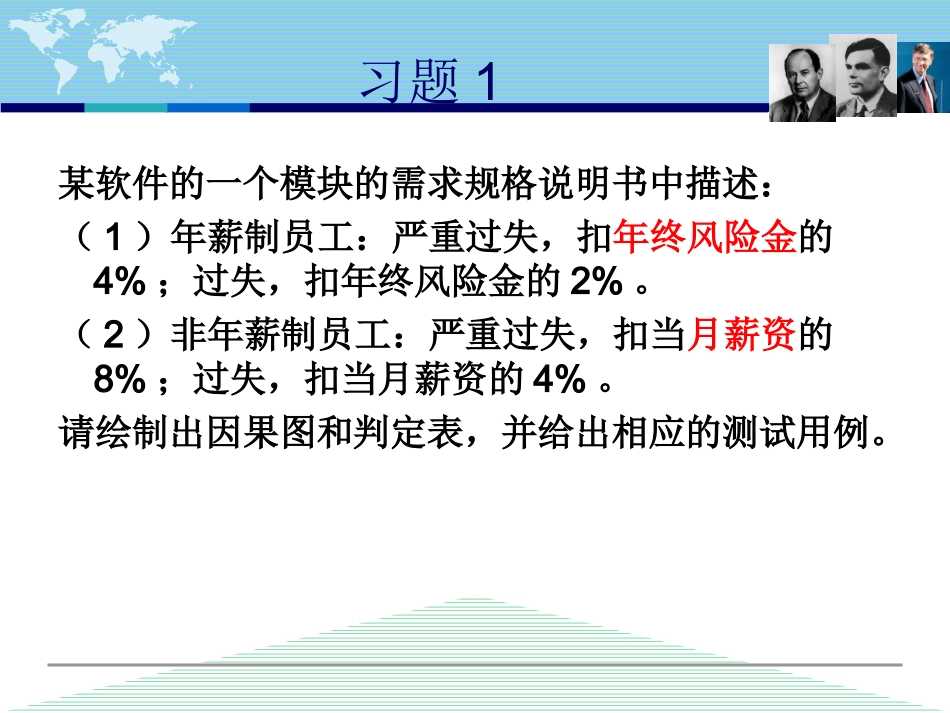 习题 1

某软件的一个模块的需求规格说明书中描述：

（ 1 ）年薪制员工：严重过失，扣年终风险金的 4% ；过失，扣年终风险金的 2% 。

（ 2 ）非年薪制员工：严重过失，扣当月薪资的 8% ；过失，扣当月薪资的 4% 。

请绘制出因果图和判定表，并给出相应的测试用例。